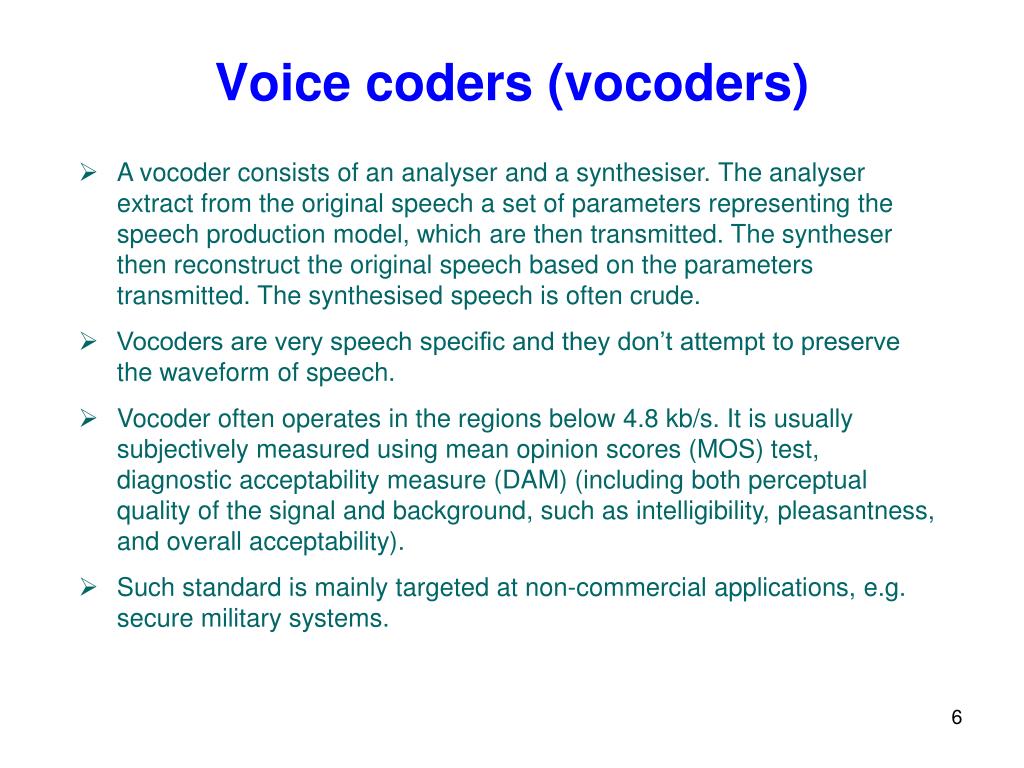 Voice coders (vocoders)

➢ A vocoder consists of an analyser and a synthesiser. The analyser extract from the original speech a set of parameters representing the speech production model, which are then transmitted. The syntheser then reconstruct the original speech based on the parameters transmitted. The synthesised speech is often crude.

➢ Vocoders are very speech specific and they don't attempt to preserve the waveform of speech.

➢ Vocoder often operates in the regions below 4.8 kb/s. It is usually subjectively measured using mean opinion scores (MOS) test, diagnostic acceptability measure (DAM) (including both perceptual quality of the signal and background, such as intelligibility, pleasantness, and overall acceptability).

➢ Such standard is mainly targeted at non-commercial applications, e.g. secure military systems.

6